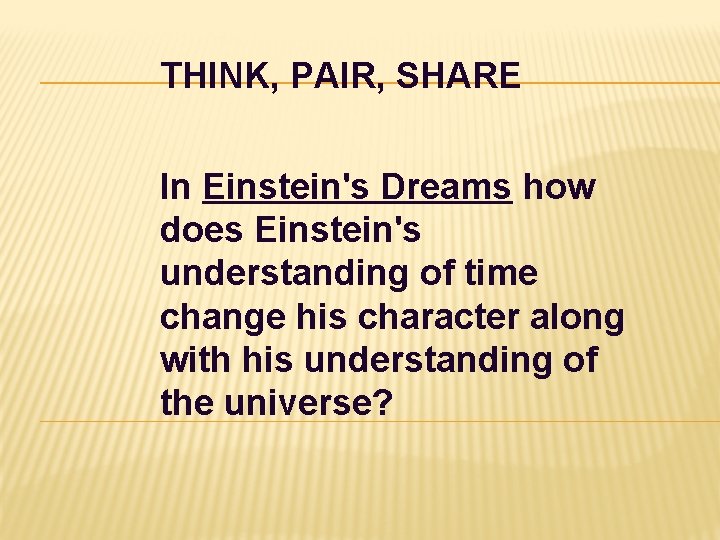 THINK, PAIR, SHARE

In Einstein's Dreams how does Einstein's understanding of time change his character along with his understanding of the universe?